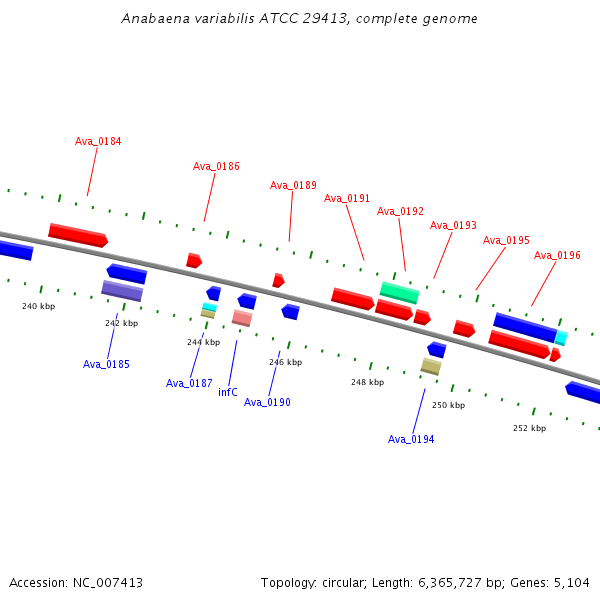 Anabaena variabilis ATCC 29413, complete genome

Ava_0184
Ava_0186
Ava_0189
Ava_0191
Ava_0192
Ava_0193
Ava_0195
Ava_0196

240 kbp
242 kbp
244 kbp
246 kbp
248 kbp
250 kbp
252 kbp

Ava_0185
Ava_0187
infC
Ava_0190
Ava_0194

Accession: NC_007413

Topology: circular; Length: 6,365,727 bp; Genes: 5,104